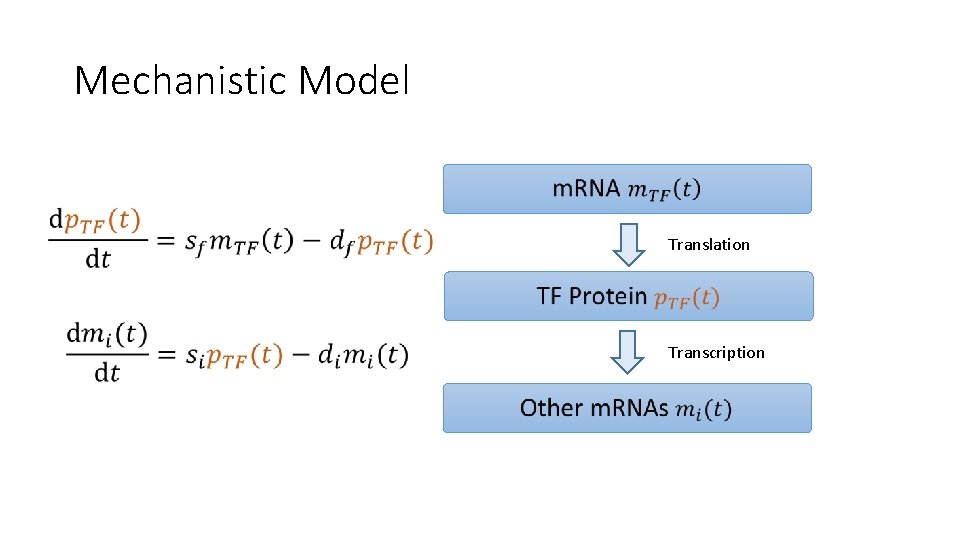 Mechanistic Model

$\frac{\mathrm{d}p_{TF}(t)}{\mathrm{d}t} = s_f m_{TF}(t) - d_f p_{TF}(t)$

$\frac{\mathrm{d}m_i(t)}{\mathrm{d}t} = s_i p_{TF}(t) - d_i m_i(t)$

mRNA $m_{TF}(t)$

Translation

TF Protein $p_{TF}(t)$

Transcription

Other mRNAs $m_i(t)$